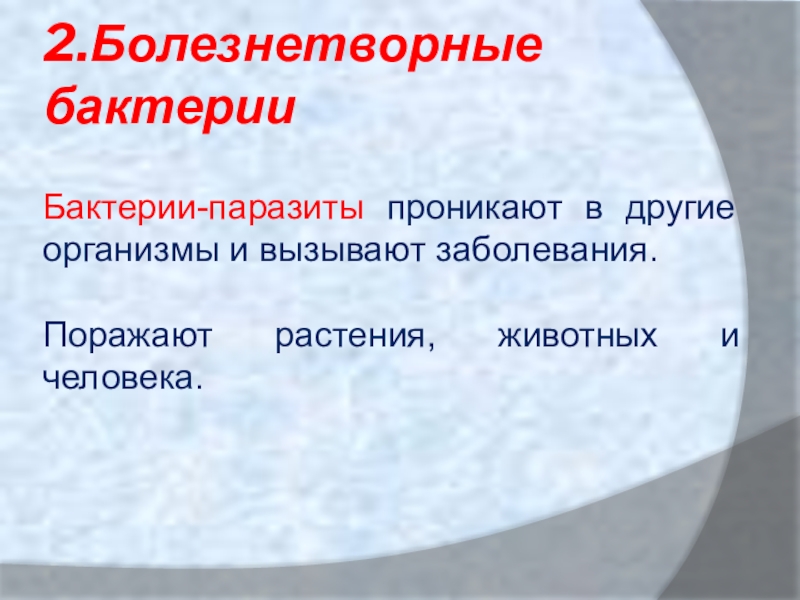 2.Болезнетворные бактерии

Бактерии-паразиты проникают в другие организмы и вызывают заболевания.

Поражают растения, животных и человека.